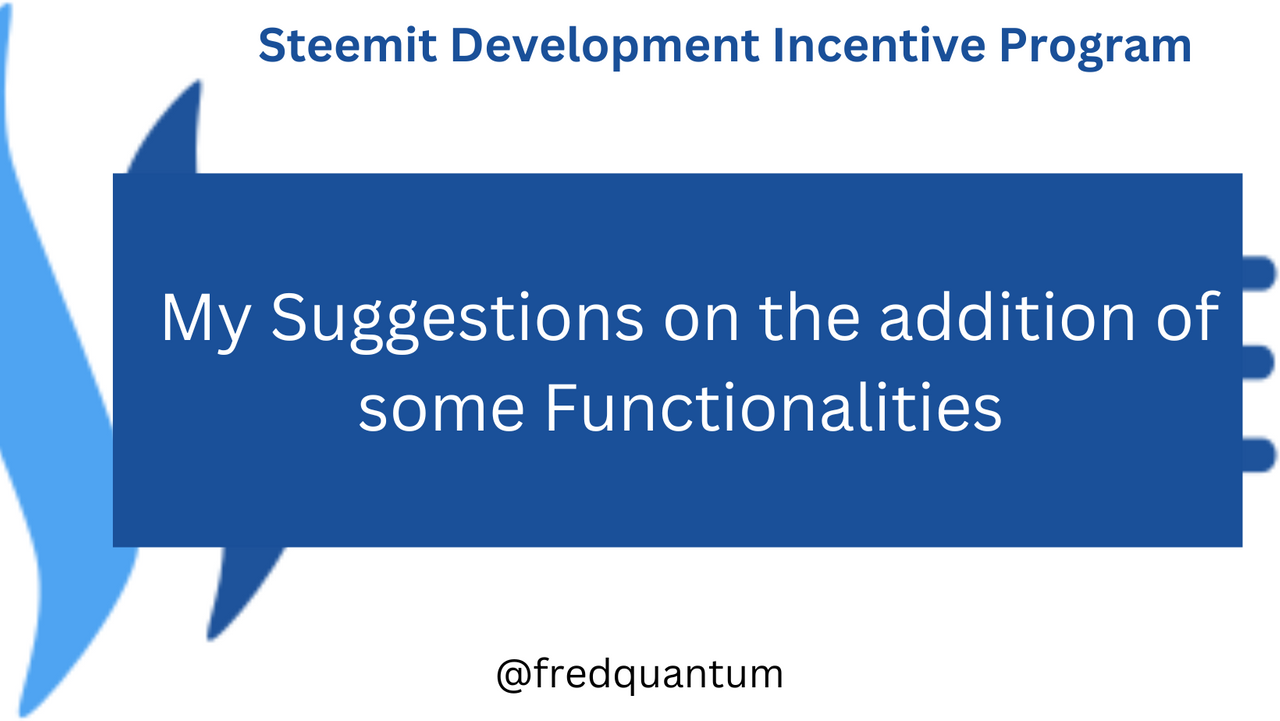 Steemit Development Incentive Program

My Suggestions on the addition of some Functionalities

@fredquantum